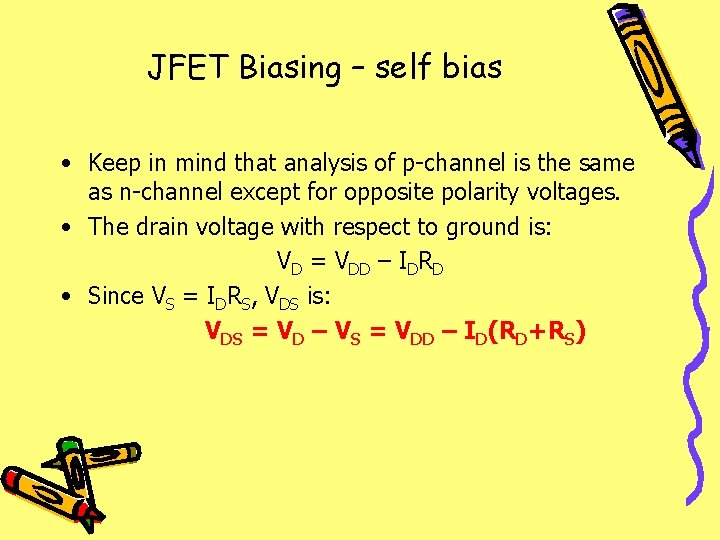 JFET Biasing – self bias

• Keep in mind that analysis of p-channel is the same as n-channel except for opposite polarity voltages.

• The drain voltage with respect to ground is:

$V_D = V_{DD} – I_D R_D$

• Since $V_S = I_D R_S$, $V_{DS}$ is:

$V_{DS} = V_D – V_S = V_{DD} – I_D(R_D+R_S)$